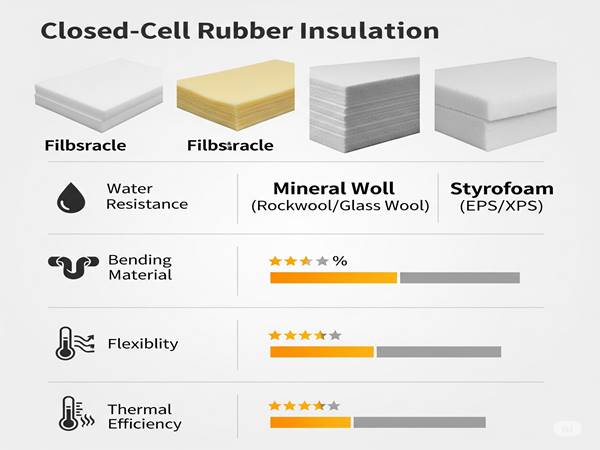 Closed-Cell Rubber Insulation

Filbsracle

Filbsracle

Water Resistance

Mineral Woll (Rockwool/Glass Wool)

Styrofoam (EPS/XPS)

Bending Material

%

Flexiblity

Thermal Efficiency